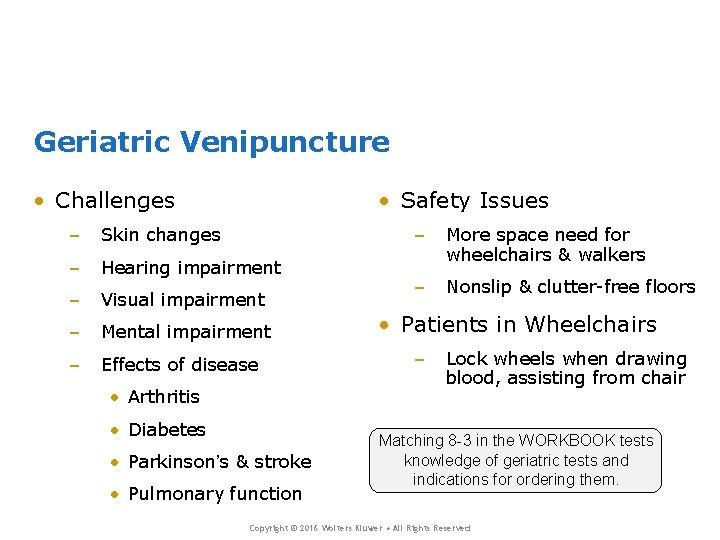 Geriatric Venipuncture

• Challenges
– Skin changes
– Hearing impairment
– Visual impairment
– Mental impairment
– Effects of disease
• Arthritis
• Diabetes
• Parkinson's & stroke
• Pulmonary function

• Safety Issues
– More space need for wheelchairs & walkers
– Nonslip & clutter-free floors
• Patients in Wheelchairs
– Lock wheels when drawing blood, assisting from chair

Matching 8-3 in the WORKBOOK tests knowledge of geriatric tests and indications for ordering them.

Copyright © 2016 Wolters Kluwer • All Rights Reserved